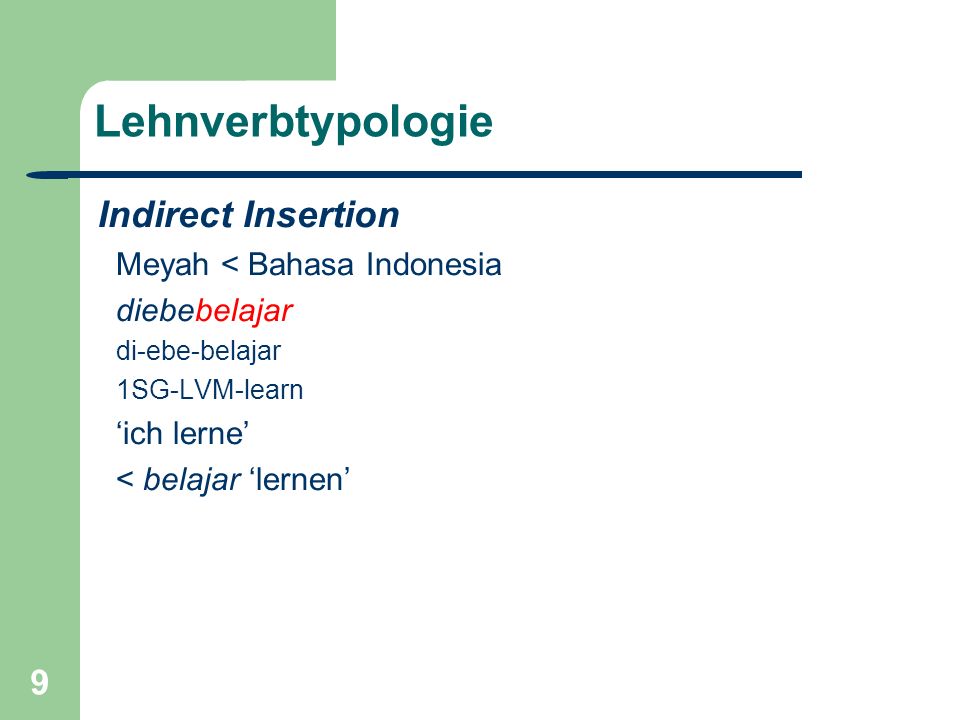 Lehnverbtypologie

Indirect Insertion

Meyah < Bahasa Indonesia

diebebelajar

di-ebe-belajar

1SG-LVM-learn

‘ich lerne’

< belajar ‘lernen’

9